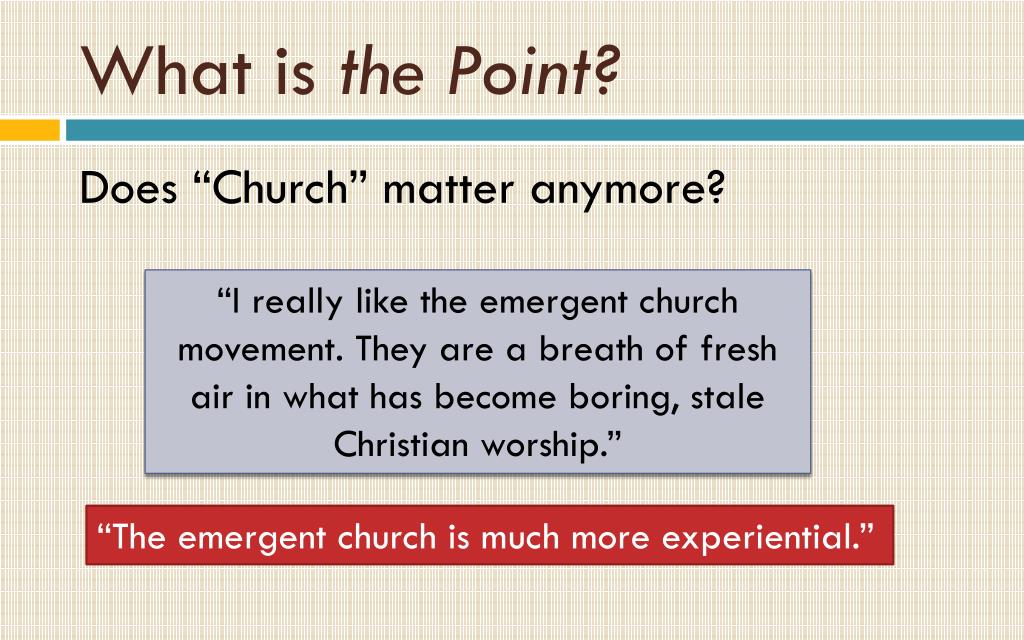 What is the Point?

Does “Church” matter anymore?

“I really like the emergent church movement. They are a breath of fresh air in what has become boring, stale Christian worship.”

“The emergent church is much more experiential.”